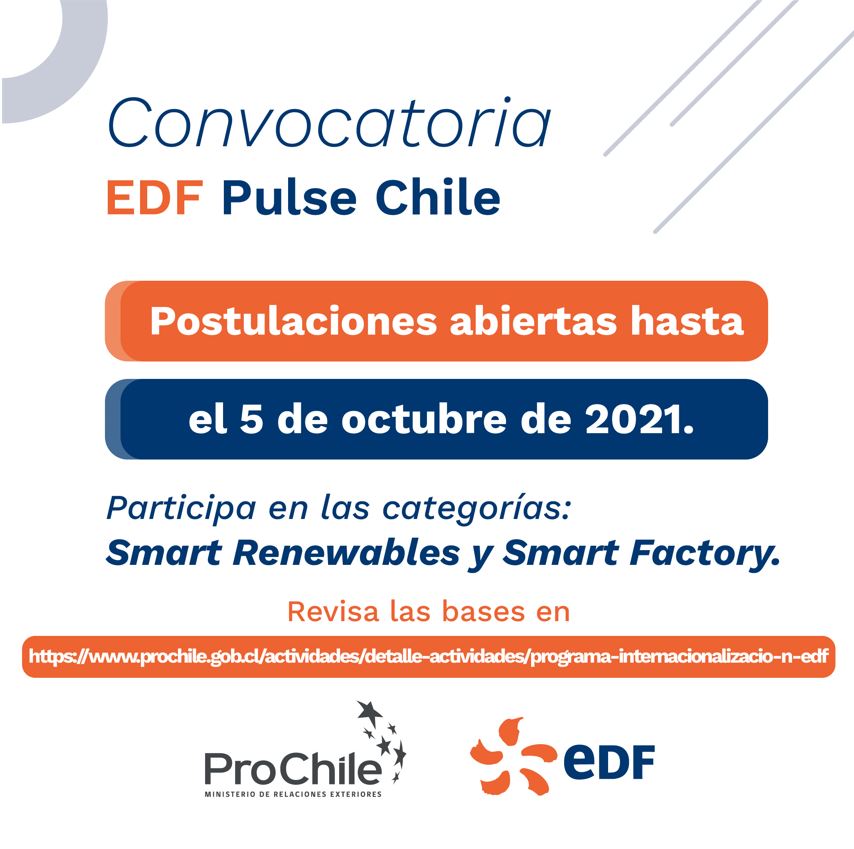 Convocatoria
EDF Pulse Chile

Postulaciones abiertas hasta
el 5 de octubre de 2021.

Participa en las categorías:
Smart Renewables y Smart Factory.

Revisa las bases en
https://www.prochile.gob.cl/actividades/detalle-actividades/programa-internacionalizacio-n-edf

ProChile
MINISTERIO DE RELACIONES EXTERIORES

eDF